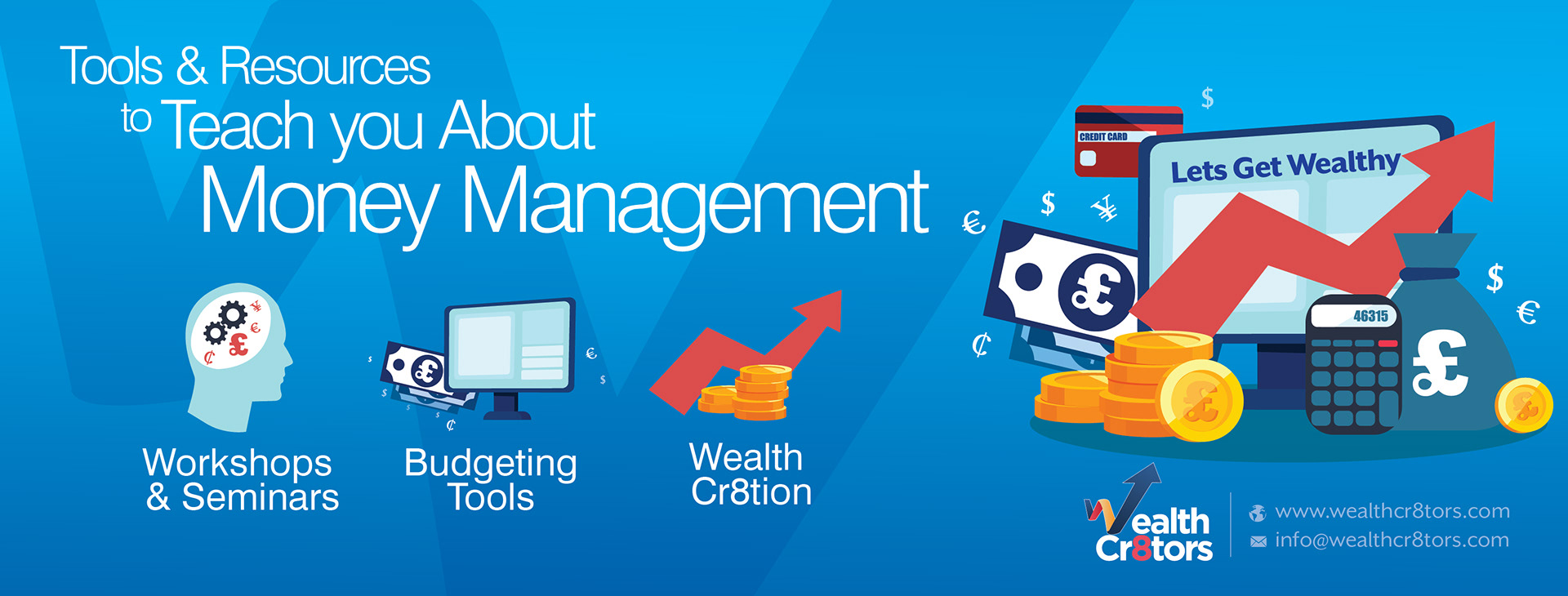 Tools & Resources to Teach you About Money Management

Workshops & Seminars

Budgeting Tools

Wealth Cr8tion

CREDIT CARD

Lets Get Wealthy

46315

Wealth Cr8tors

www.wealthcr8tors.com
info@wealthcr8tors.com